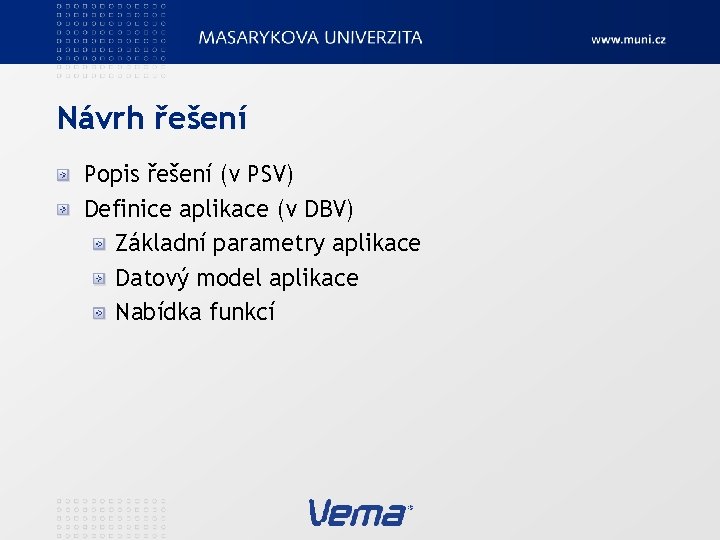 MASARYKOVA UNIVERZITA

www.muni.cz

Návrh řešení

Popis řešení (v PSV)

Definice aplikace (v DBV)

Základní parametry aplikace

Datový model aplikace

Nabídka funkcí

Vema